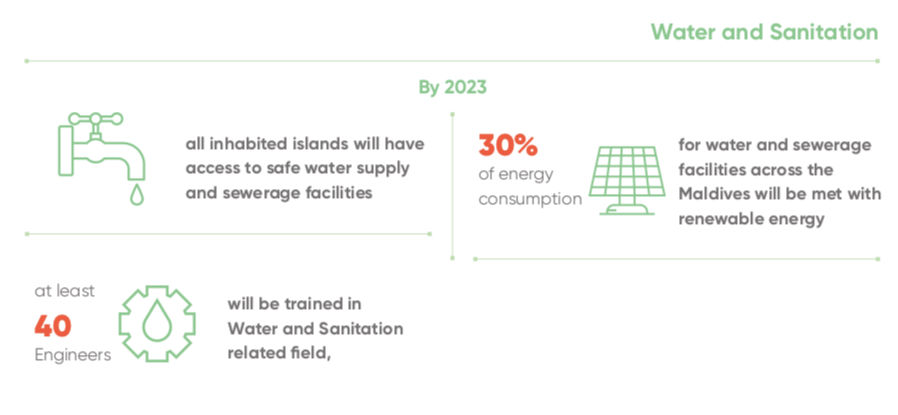 Water and Sanitation

By 2023

all inhabited islands will have access to safe water supply and sewerage facilities

30%
of energy consumption

for water and sewerage facilities across the Maldives will be met with renewable energy

at least
40
Engineers

will be trained in Water and Sanitation related field,